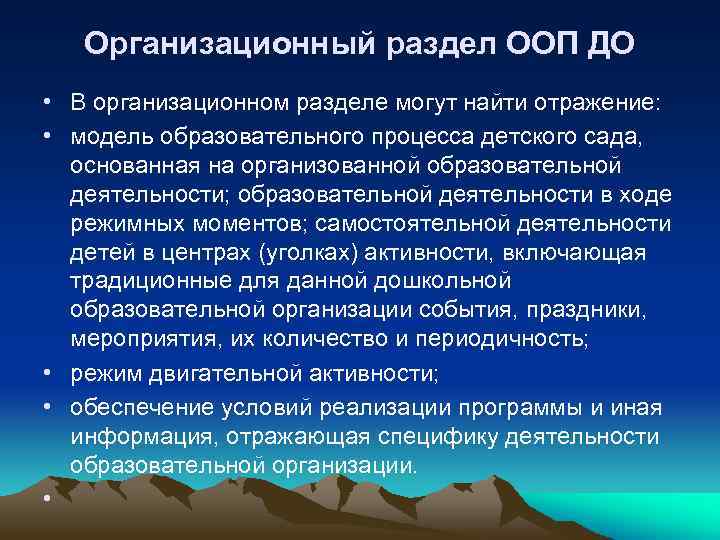 Организационный раздел ООП ДО

• В организационном разделе могут найти отражение:
• модель образовательного процесса детского сада, основанная на организованной образовательной деятельности; образовательной деятельности в ходе режимных моментов; самостоятельной деятельности детей в центрах (уголках) активности, включающая традиционные для данной дошкольной образовательной организации события, праздники, мероприятия, их количество и периодичность;
• режим двигательной активности;
• обеспечение условий реализации программы и иная информация, отражающая специфику деятельности образовательной организации.
•